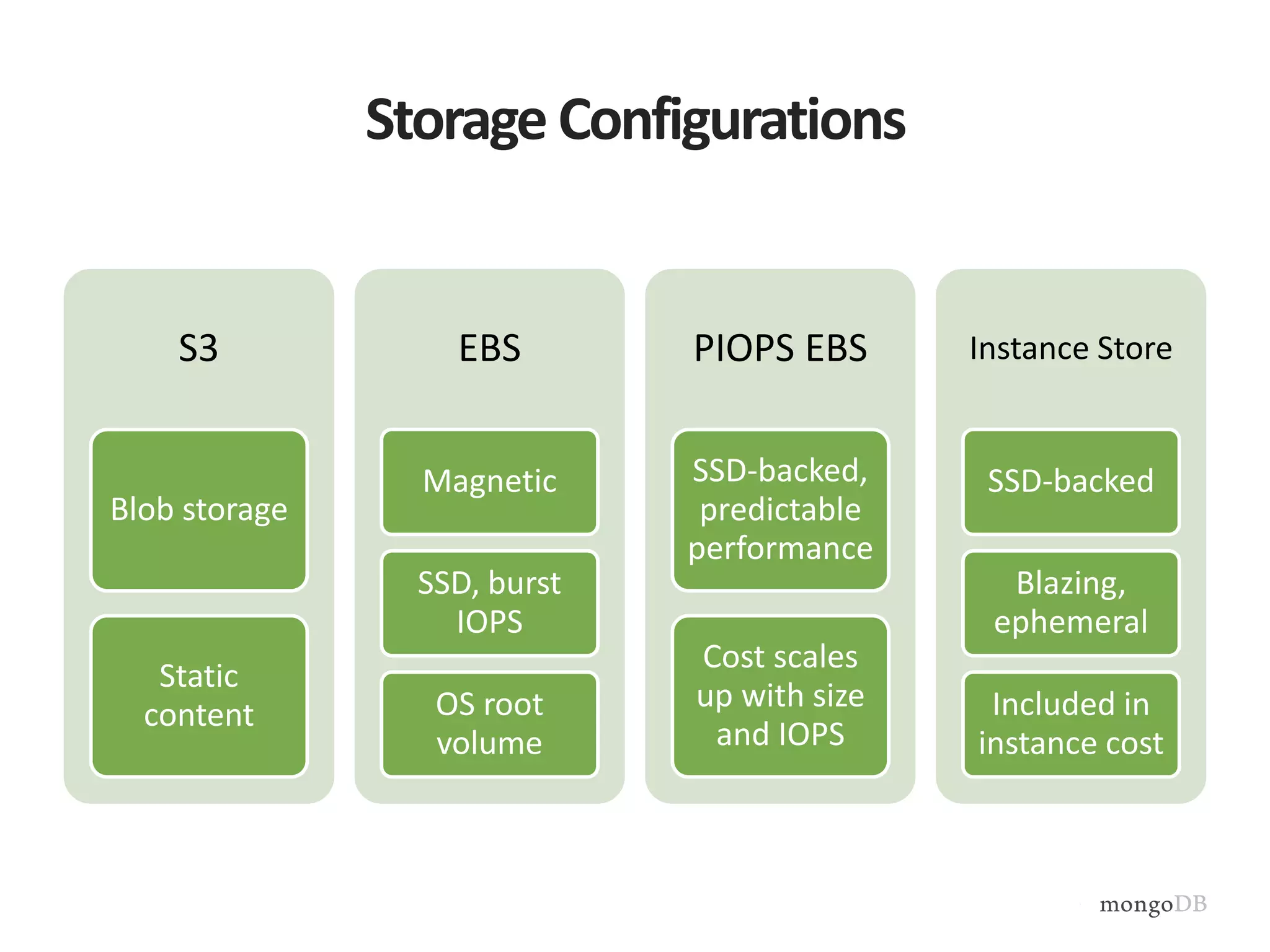 Storage Configurations

S3

Blob storage

Static content

EBS

Magnetic

SSD, burst IOPS

OS root volume

PIOPS EBS

SSD-backed, predictable performance

Cost scales up with size and IOPS

Instance Store

SSD-backed

Blazing, ephemeral

Included in instance cost

mongoDB